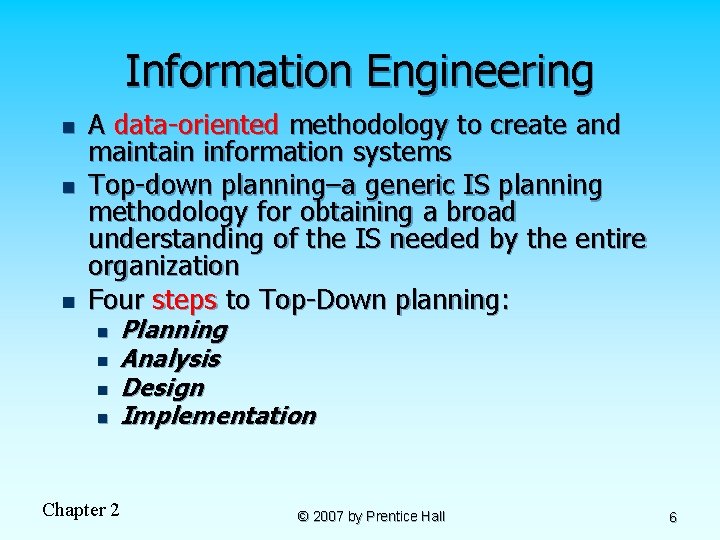 Information Engineering

- A data-oriented methodology to create and maintain information systems
- Top-down planning–a generic IS planning methodology for obtaining a broad understanding of the IS needed by the entire organization
- Four steps to Top-Down planning:
  - Planning
  - Analysis
  - Design
  - Implementation

Chapter 2

© 2007 by Prentice Hall

6